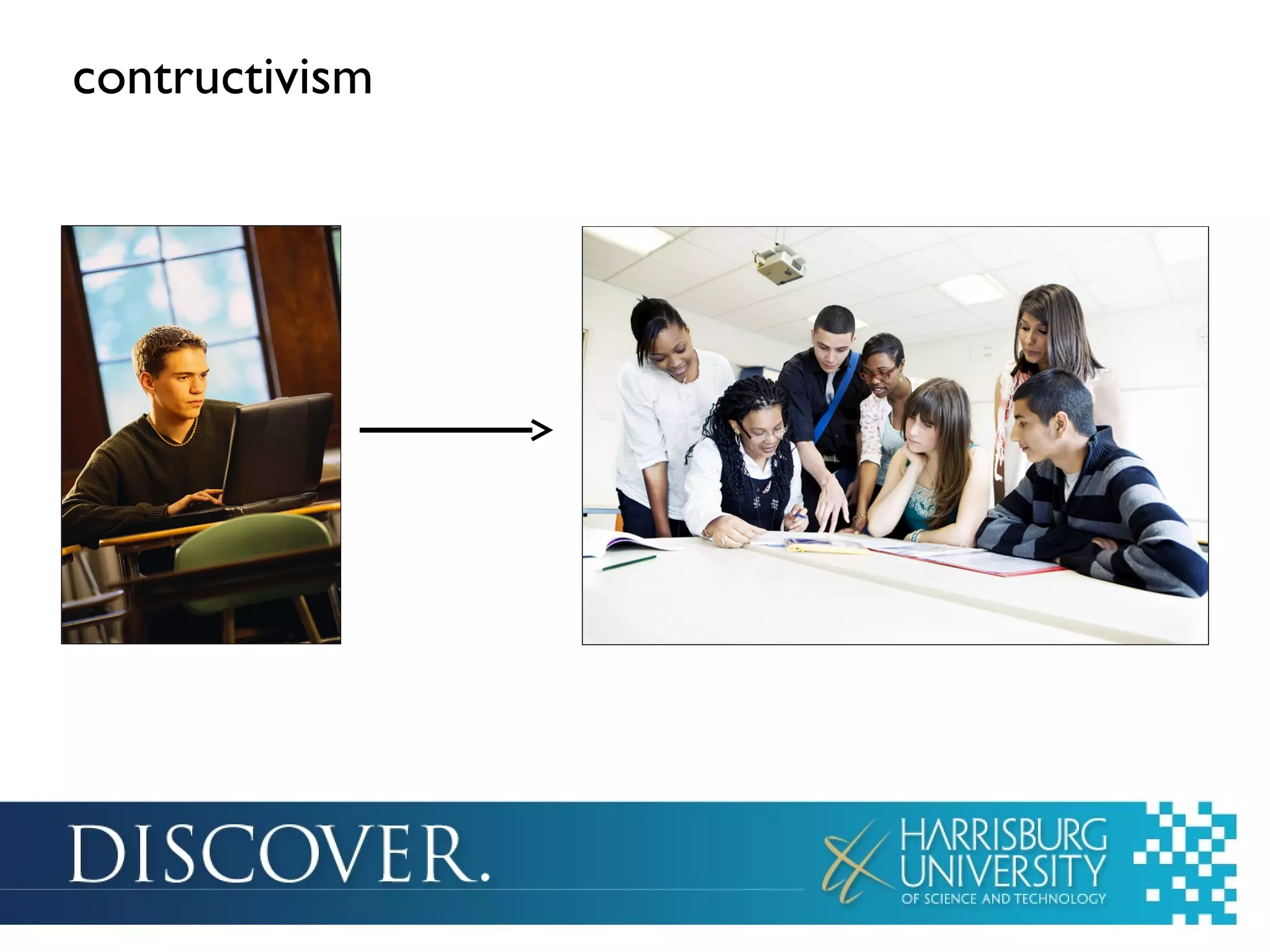 contructivism

DISCOVER.

HARRISBURG UNIVERSITY OF SCIENCE AND TECHNOLOGY